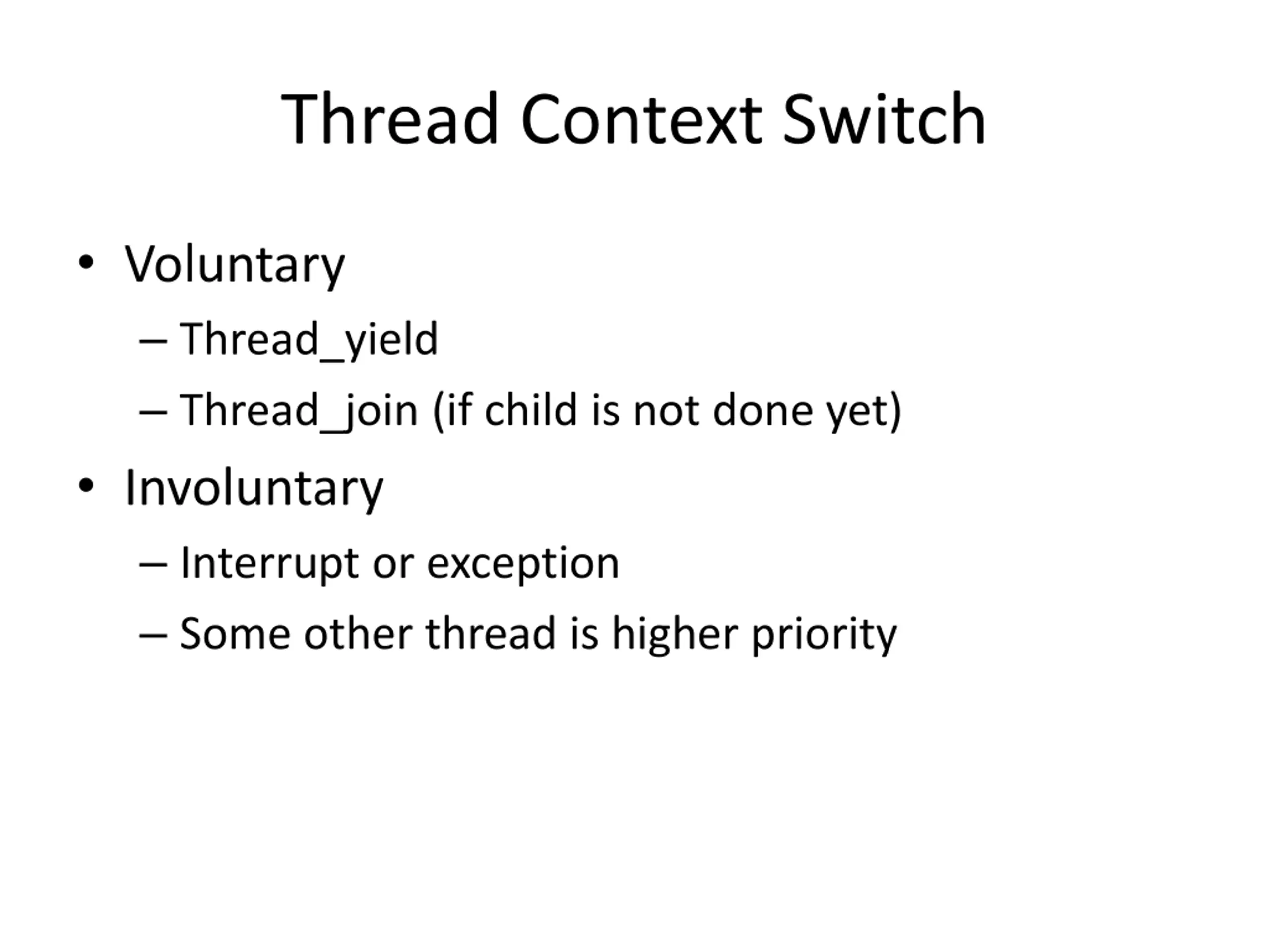 Thread Context Switch

• Voluntary
– Thread_yield
– Thread_join (if child is not done yet)
• Involuntary
– Interrupt or exception
– Some other thread is higher priority